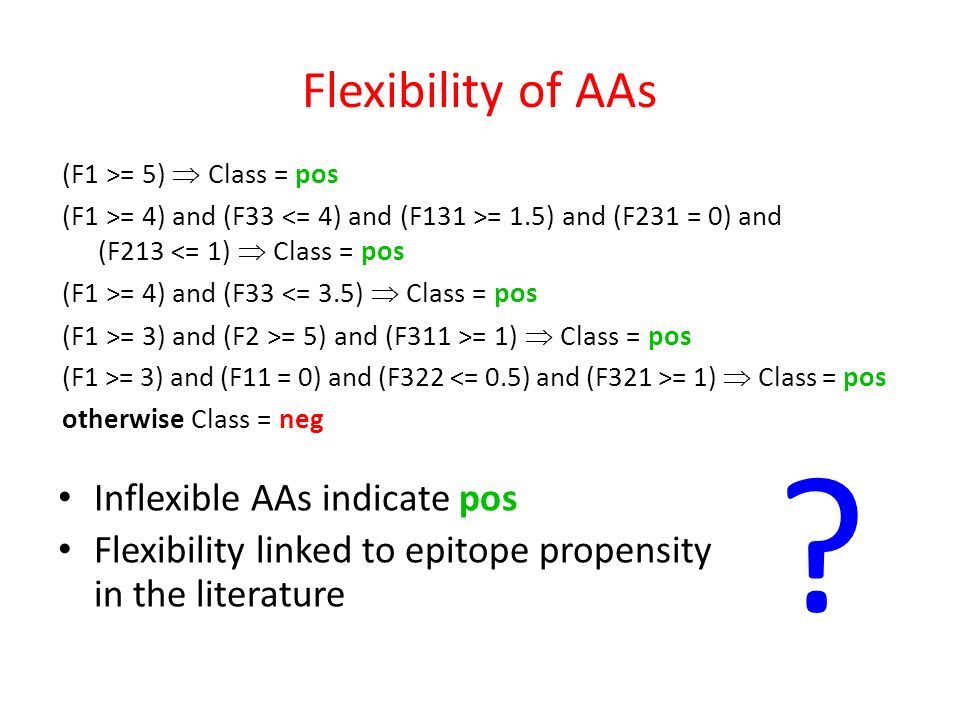 Flexibility of AAs

(F1 >= 5) $\Rightarrow$ Class = pos

(F1 >= 4) and (F33 <= 4) and (F131 >= 1.5) and (F231 = 0) and (F213 <= 1) $\Rightarrow$ Class = pos

(F1 >= 4) and (F33 <= 3.5) $\Rightarrow$ Class = pos

(F1 >= 3) and (F2 >= 5) and (F311 >= 1) $\Rightarrow$ Class = pos

(F1 >= 3) and (F11 = 0) and (F322 <= 0.5) and (F321 >= 1) $\Rightarrow$ Class = pos

otherwise Class = neg

• Inflexible AAs indicate pos
• Flexibility linked to epitope propensity in the literature

?